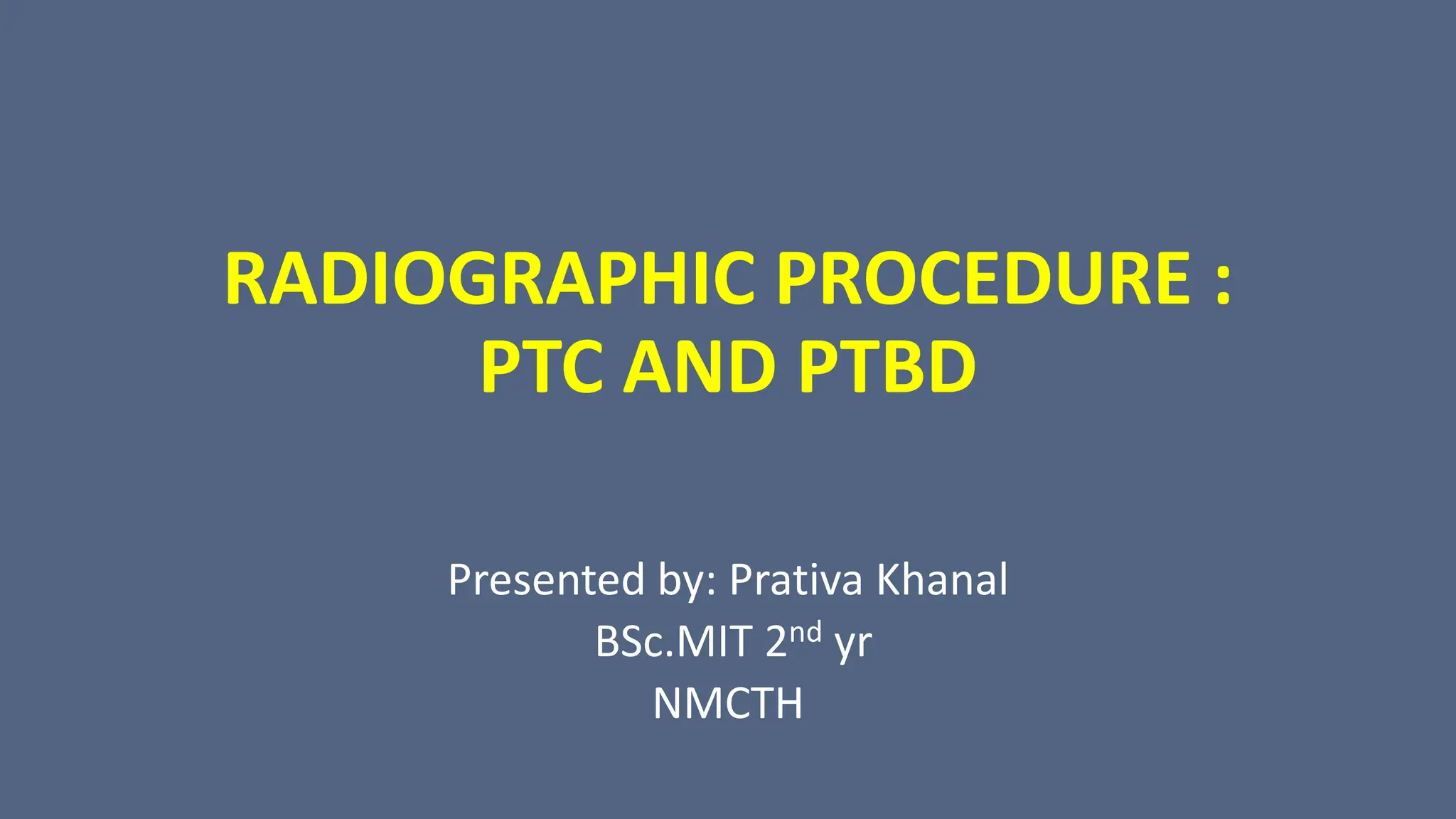 RADIOGRAPHIC PROCEDURE : PTC AND PTBD

Presented by: Prativa Khanal
BSc.MIT 2$^{nd}$ yr
NMCTH